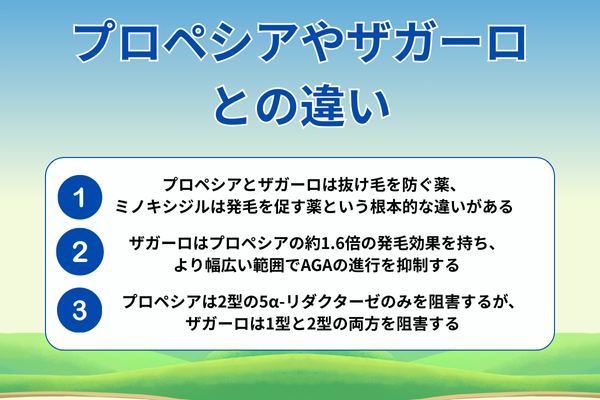 プロペシアやザガーロとの違い

1

プロペシアとザガーロは抜け毛を防ぐ薬、ミノキシジルは発毛を促す薬という根本的な違いがある

2

ザガーロはプロペシアの約1.6倍の発毛効果を持ち、より幅広い範囲でAGAの進行を抑制する

3

プロペシアは2型の5α-リダクターゼのみを阻害するが、ザガーロは1型と2型の両方を阻害する